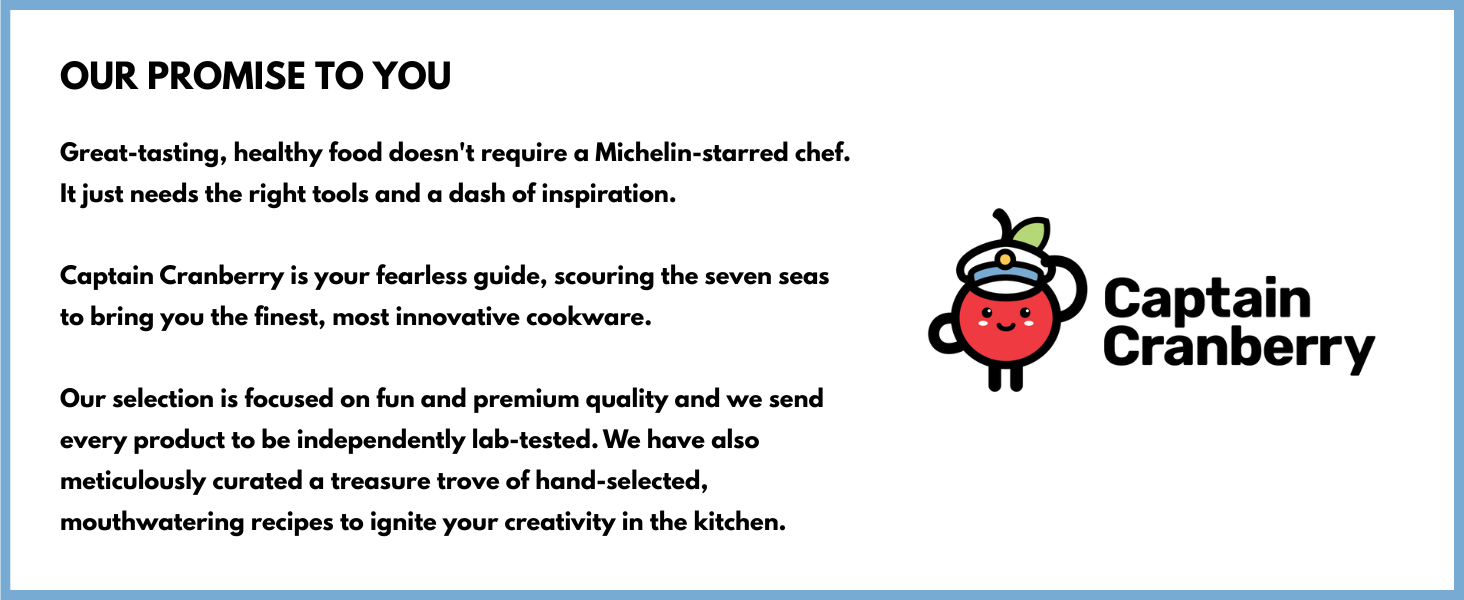 OUR PROMISE TO YOU

Great-tasting, healthy food doesn't require a Michelin-starred chef. It just needs the right tools and a dash of inspiration.

Captain Cranberry is your fearless guide, scouring the seven seas to bring you the finest, most innovative cookware.

Our selection is focused on fun and premium quality and we send every product to be independently lab-tested. We have also meticulously curated a treasure trove of hand-selected, mouthwatering recipes to ignite your creativity in the kitchen.

Captain Cranberry